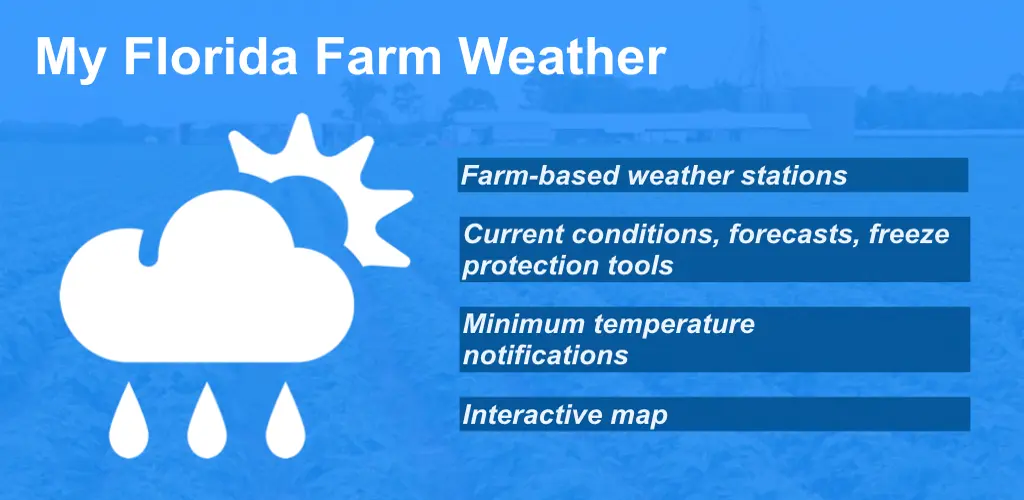 My Florida Farm Weather

Farm-based weather stations

Current conditions, forecasts, freeze protection tools

Minimum temperature notifications

Interactive map